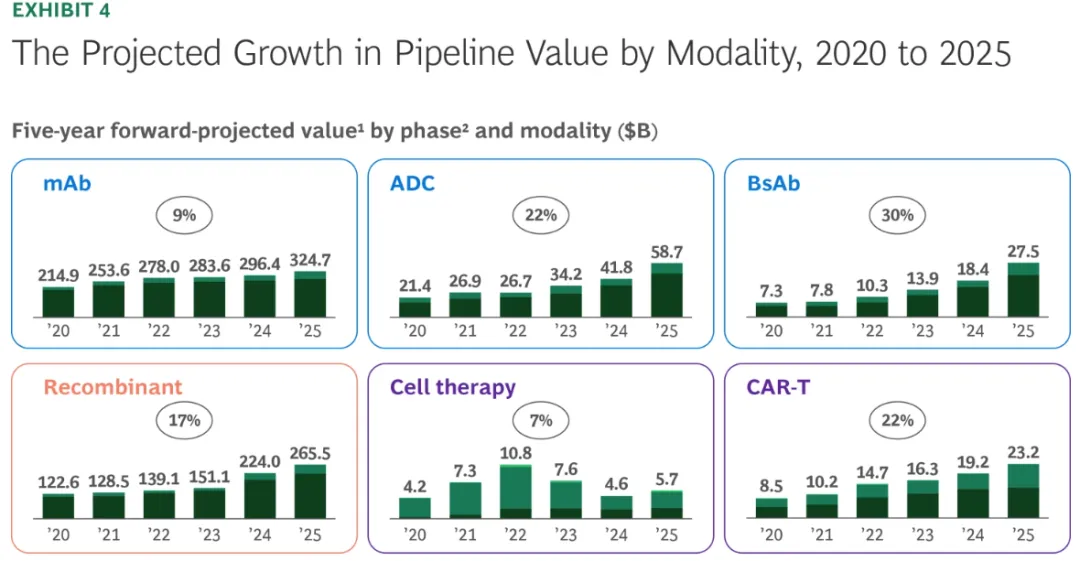 EXHIBIT 4

The Projected Growth in Pipeline Value by Modality, 2020 to 2025

Five-year forward-projected value¹ by phase² and modality ($B)

mAb

9%

214.9 253.6 278.0 283.6 296.4 324.7

'20 '21 '22 '23 '24 '25

ADC

22%

21.4 26.9 26.7 34.2 41.8 58.7

'20 '21 '22 '23 '24 '25

BsAb

30%

7.3 7.8 10.3 13.9 18.4 27.5

'20 '21 '22 '23 '24 '25

Recombinant

17%

122.6 128.5 139.1 151.1 224.0 265.5

'20 '21 '22 '23 '24 '25

Cell therapy

7%

4.2 7.3 10.8 7.6 4.6 5.7

'20 '21 '22 '23 '24 '25

CAR-T

22%

8.5 10.2 14.7 16.3 19.2 23.2

'20 '21 '22 '23 '24 '25